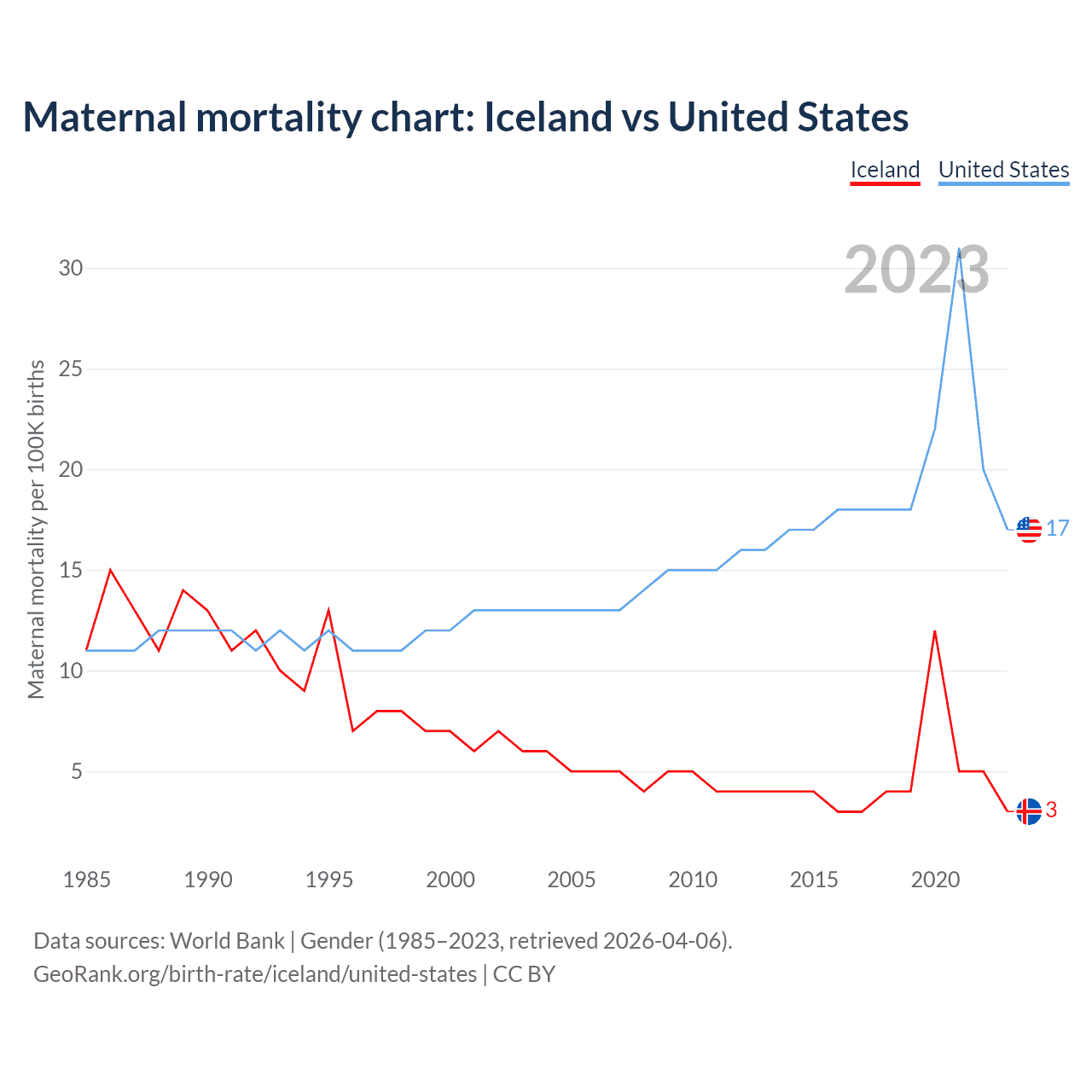 Maternal mortality chart: Iceland vs United States

Iceland United States

2023

Maternal mortality per 100K births

30
25
20
15
10
5

17
3

1985 1990 1995 2000 2005 2010 2015 2020

Data sources: World Bank | Gender (1985–2023, retrieved 2026-04-06).
GeoRank.org/birth-rate/iceland/united-states | CC BY